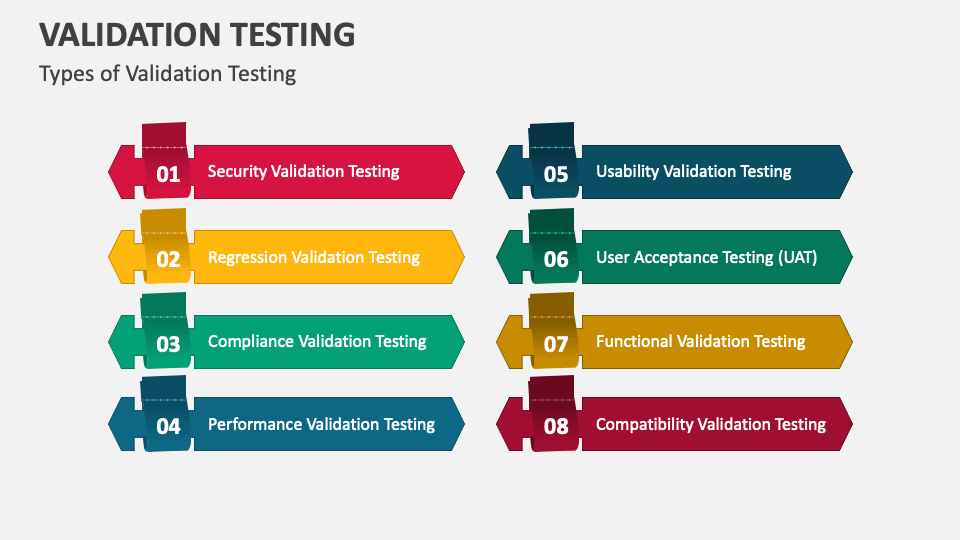 VALIDATION TESTING
Types of Validation Testing

01 Security Validation Testing
02 Regression Validation Testing
03 Compliance Validation Testing
04 Performance Validation Testing
05 Usability Validation Testing
06 User Acceptance Testing (UAT)
07 Functional Validation Testing
08 Compatibility Validation Testing